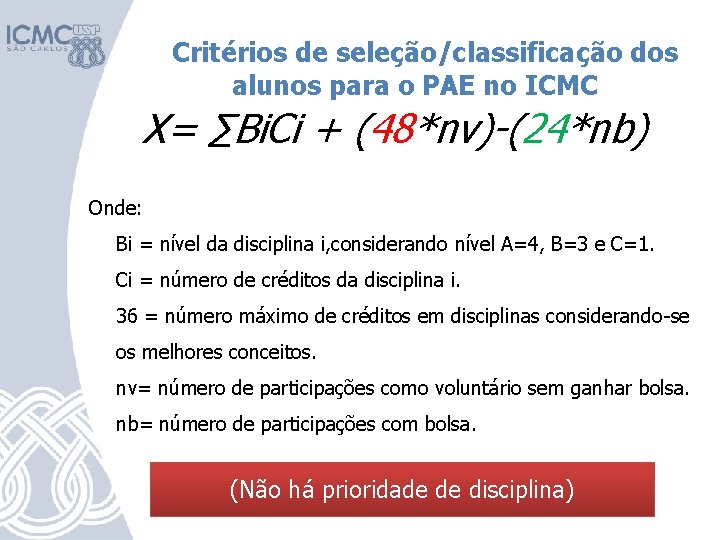 ICMC USP
SÃO CARLOS

Critérios de seleção/classificação dos alunos para o PAE no ICMC

$X= \sum BiCi + (48*nv)-(24*nb)$

Onde:

Bi = nível da disciplina i,considerando nível A=4, B=3 e C=1.

Ci = número de créditos da disciplina i.

36 = número máximo de créditos em disciplinas considerando-se os melhores conceitos.

nv= número de participações como voluntário sem ganhar bolsa.

nb= número de participações com bolsa.

(Não há prioridade de disciplina)